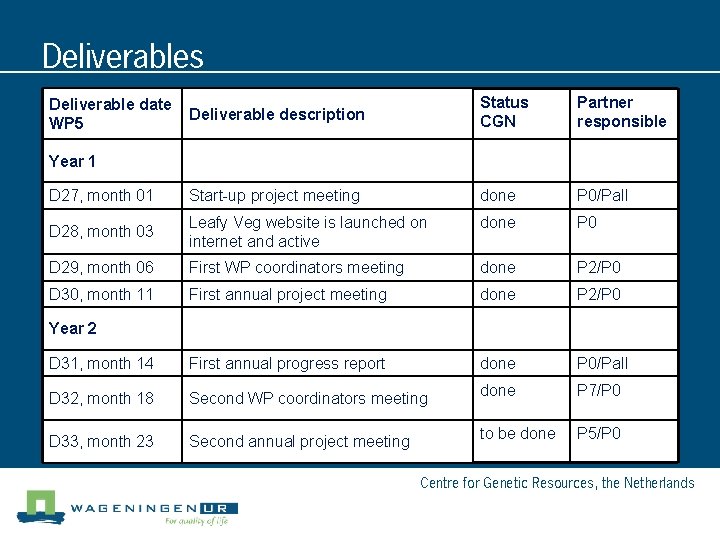 Deliverables

| Deliverable date WP5 | Deliverable description | Status CGN | Partner responsible |
|---|---|---|---|
| Year 1 | | | |
| D27, month 01 | Start-up project meeting | done | P0/Pall |
| D28, month 03 | Leafy Veg website is launched on internet and active | done | P0 |
| D29, month 06 | First WP coordinators meeting | done | P2/P0 |
| D30, month 11 | First annual project meeting | done | P2/P0 |
| Year 2 | | | |
| D31, month 14 | First annual progress report | done | P0/Pall |
| D32, month 18 | Second WP coordinators meeting | done | P7/P0 |
| D33, month 23 | Second annual project meeting | to be done | P5/P0 |

Centre for Genetic Resources, the Netherlands

WAGENINGEN UR
For quality of life